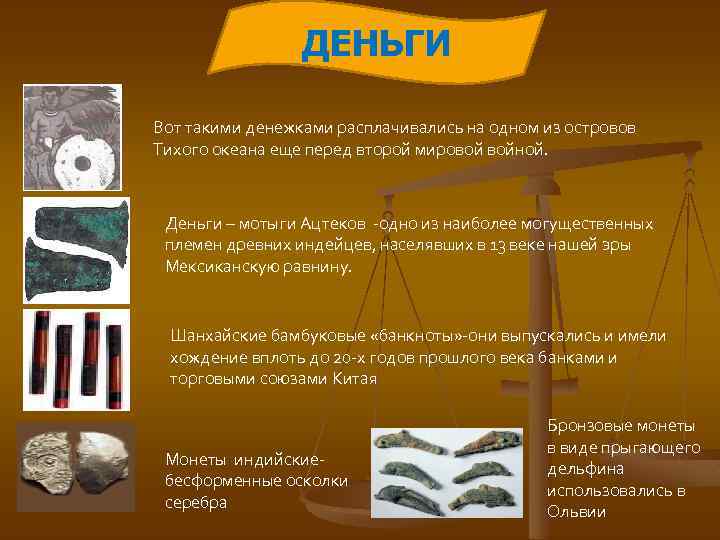 ДЕНЬГИ

Вот такими денежками расплачивались на одном из островов Тихого океана еще перед второй мировой войной.

Деньги – мотыги Ацтеков -одно из наиболее могущественных племен древних индейцев, населявших в 13 веке нашей эры Мексиканскую равнину.

Шанхайские бамбуковые «банкноты»-они выпускались и имели хождение вплоть до 20-х годов прошлого века банками и торговыми союзами Китая

Монеты индийские-бесформенные осколки серебра

Бронзовые монеты в виде прыгающего дельфина использовались в Ольвии